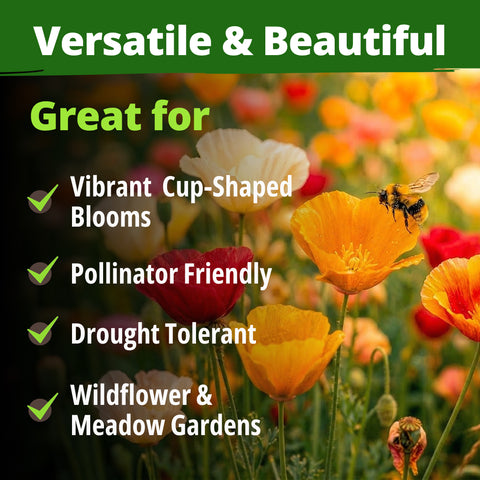 Versatile & Beautiful

Great for

Vibrant Cup-Shaped Blooms

Pollinator Friendly

Drought Tolerant

Wildflower & Meadow Gardens